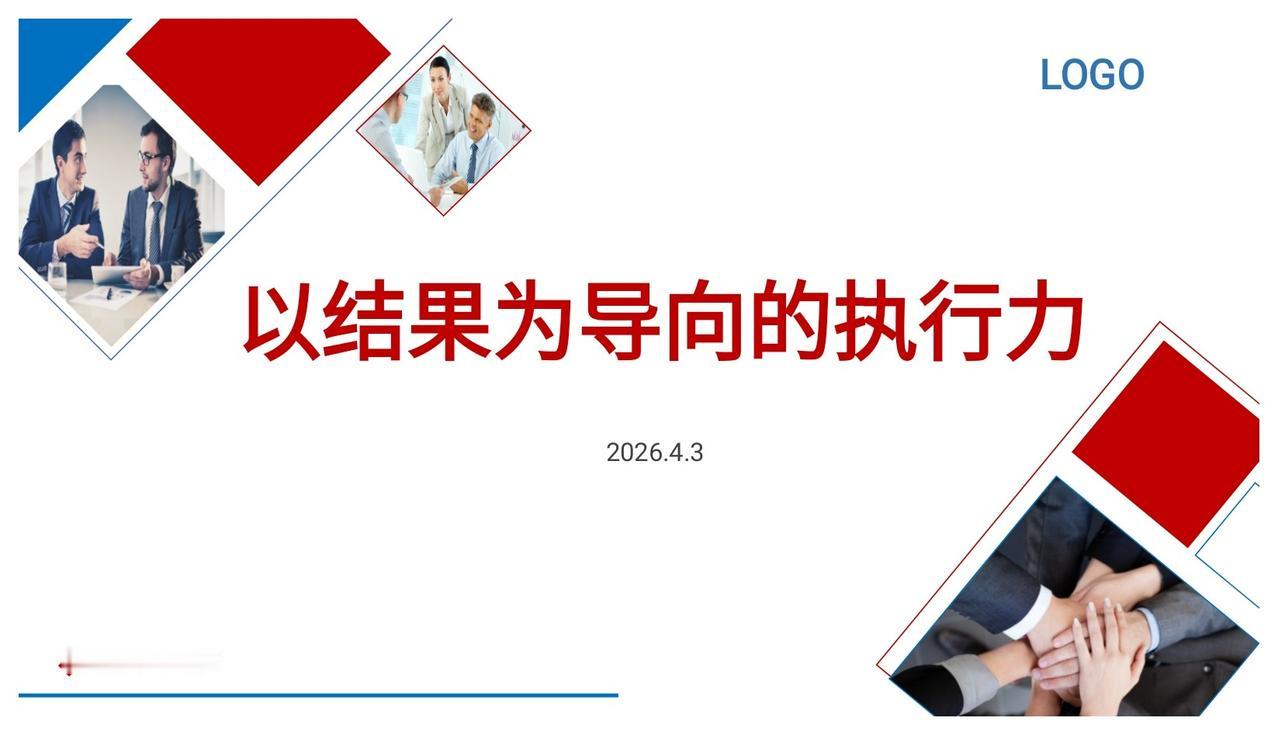 LOGO

以结果为导向的执行力

2026.4.3